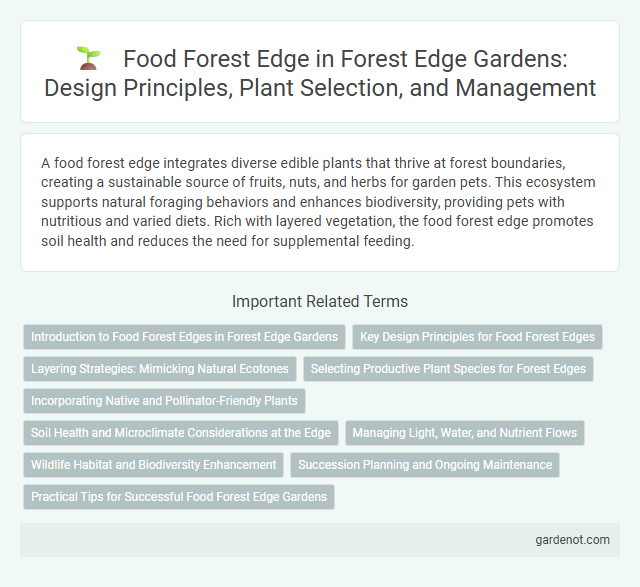 Food Forest Edge in Forest Edge Gardens: Design Principles, Plant Selection, and Management

A food forest edge integrates diverse edible plants that thrive at forest boundaries, creating a sustainable source of fruits, nuts, and herbs for garden pets. This ecosystem supports natural foraging behaviors and enhances biodiversity, providing pets with nutritious and varied diets. Rich with layered vegetation, the food forest edge promotes soil health and reduces the need for supplemental feeding.

Important Related Terms

Introduction to Food Forest Edges in Forest Edge Gardens

Key Design Principles for Food Forest Edges

Layering Strategies: Mimicking Natural Ecotones

Selecting Productive Plant Species for Forest Edges

Incorporating Native and Pollinator-Friendly Plants

Soil Health and Microclimate Considerations at the Edge

Managing Light, Water, and Nutrient Flows

Wildlife Habitat and Biodiversity Enhancement

Succession Planning and Ongoing Maintenance

Practical Tips for Successful Food Forest Edge Gardens

gardenot.com